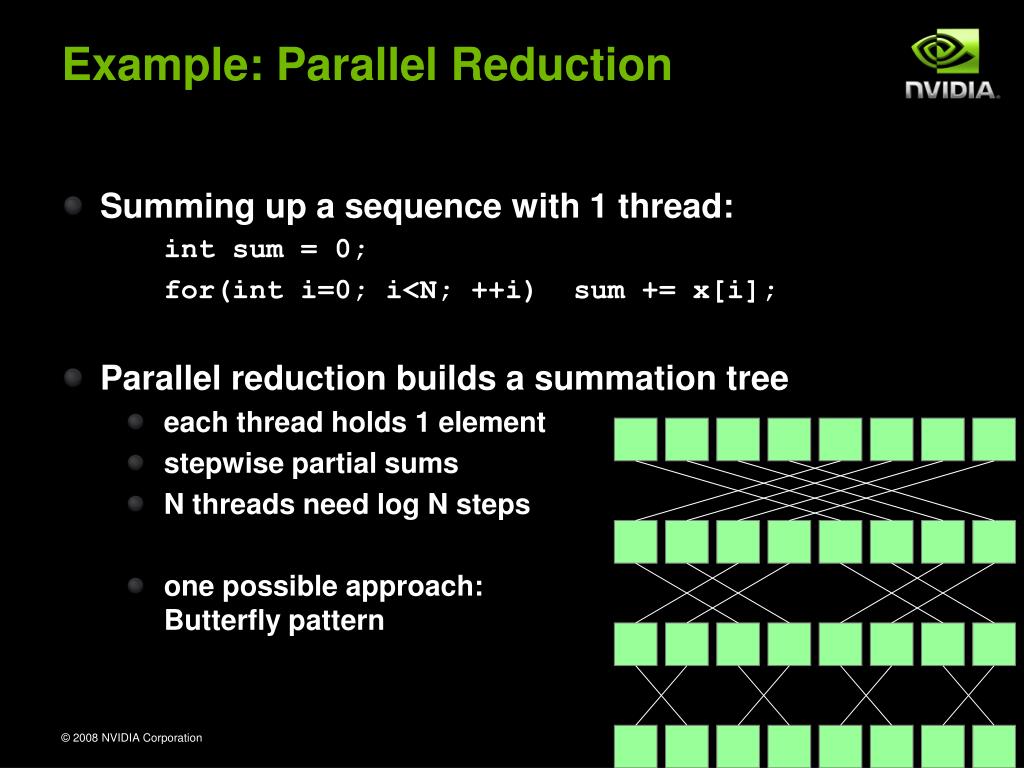 Example: Parallel Reduction

NVIDIA.

Summing up a sequence with 1 thread:

int sum = 0;
for(int i=0; i<N; ++i)  sum += x[i];

Parallel reduction builds a summation tree

each thread holds 1 element

stepwise partial sums

N threads need log N steps

one possible approach: Butterfly pattern

© 2008 NVIDIA Corporation